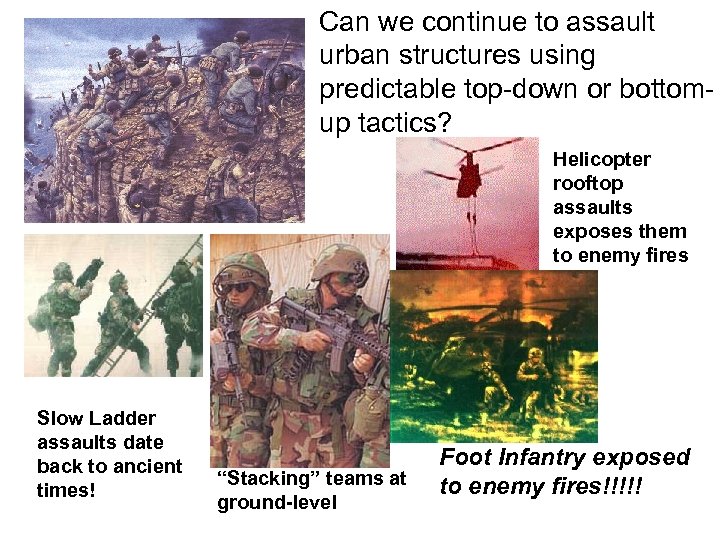 Can we continue to assault urban structures using predictable top-down or bottom-up tactics?

Helicopter rooftop assaults exposes them to enemy fires

Slow Ladder assaults date back to ancient times!

“Stacking” teams at ground-level

Foot Infantry exposed to enemy fires!!!!!